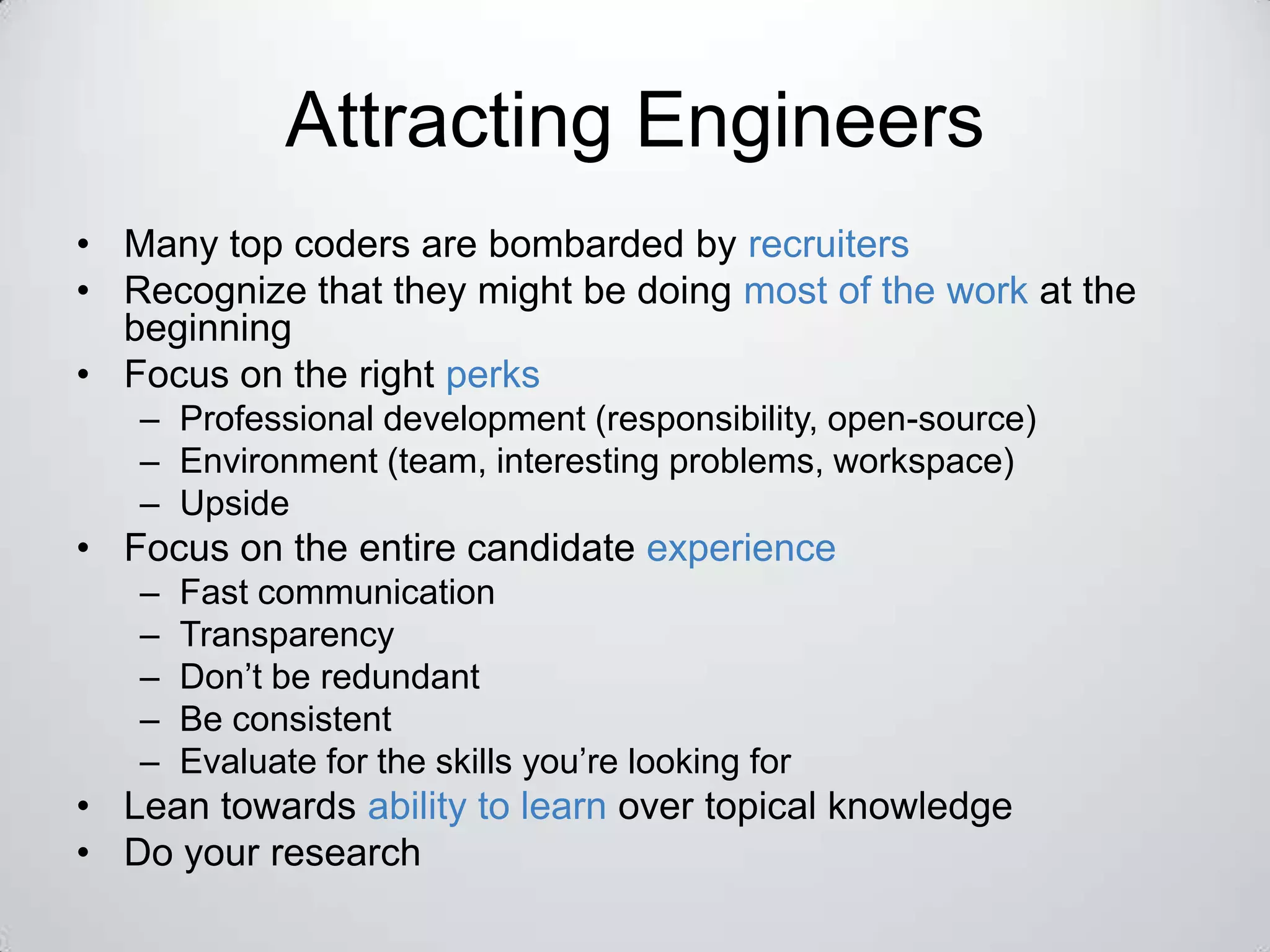 Attracting Engineers

• Many top coders are bombarded by recruiters
• Recognize that they might be doing most of the work at the beginning
• Focus on the right perks
  – Professional development (responsibility, open-source)
  – Environment (team, interesting problems, workspace)
  – Upside
• Focus on the entire candidate experience
  – Fast communication
  – Transparency
  – Don’t be redundant
  – Be consistent
  – Evaluate for the skills you’re looking for
• Lean towards ability to learn over topical knowledge
• Do your research